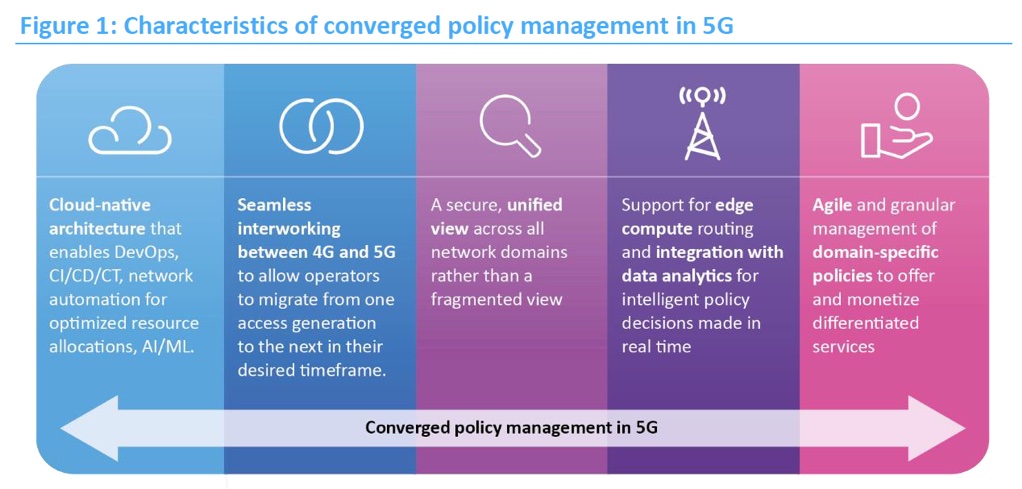 Figure 1: Characteristics of converged policy management in 5G

Cloud-native architecture that enables DevOps, CI/CD/CT, network automation for optimized resource allocations, AI/ML.

Seamless interworking between 4G and 5G to allow operators to migrate from one access generation to the next in their desired timeframe.

A secure, unified view across all network domains rather than a fragmented view

Support for edge compute routing and integration with data analytics for intelligent policy decisions made in real time

Agile and granular management of domain-specific policies to offer and monetize differentiated services

Converged policy management in 5G